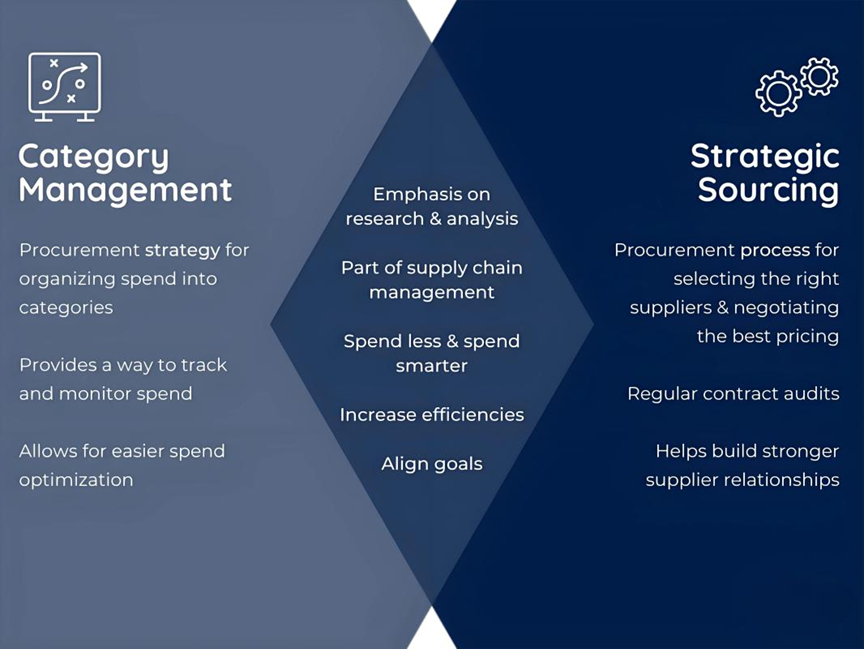 Category Management

Procurement strategy for organizing spend into categories

Provides a way to track and monitor spend

Allows for easier spend optimization

Emphasis on research & analysis

Part of supply chain management

Spend less & spend smarter

Increase efficiencies

Align goals

Strategic Sourcing

Procurement process for selecting the right suppliers & negotiating the best pricing

Regular contract audits

Helps build stronger supplier relationships